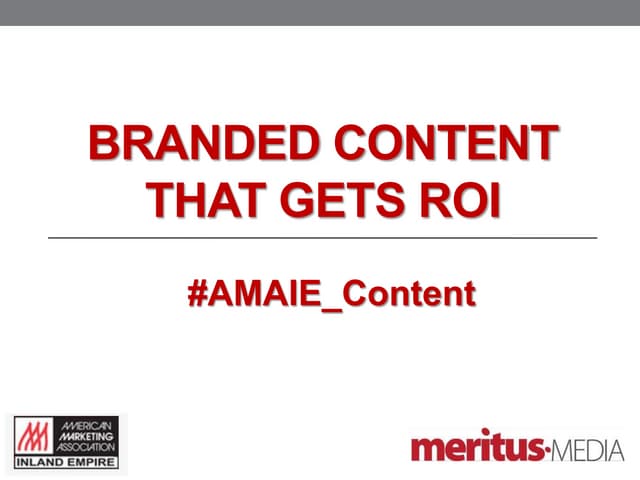 BRANDED CONTENT THAT GETS ROI

#AMAIE_Content

AMERICAN MARKETING ASSOCIATION
INLAND EMPIRE

meritus·MEDIA